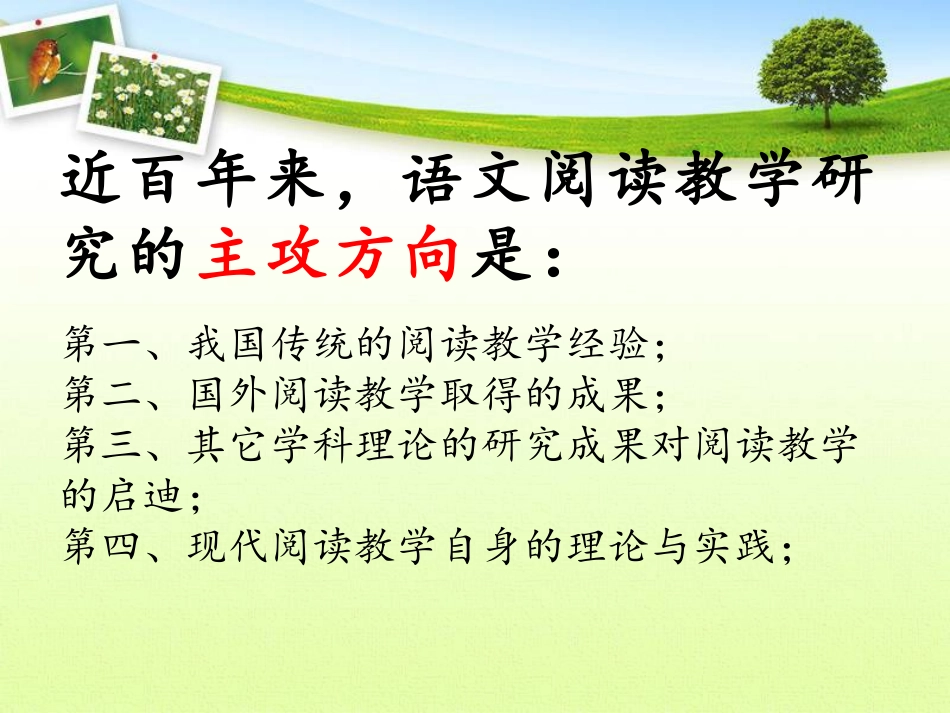 近百年来，语文阅读教学研究的主攻方向是：

第一、我国传统的阅读教学经验；
第二、国外阅读教学取得的成果；
第三、其它学科理论的研究成果对阅读教学的启迪；
第四、现代阅读教学自身的理论与实践；